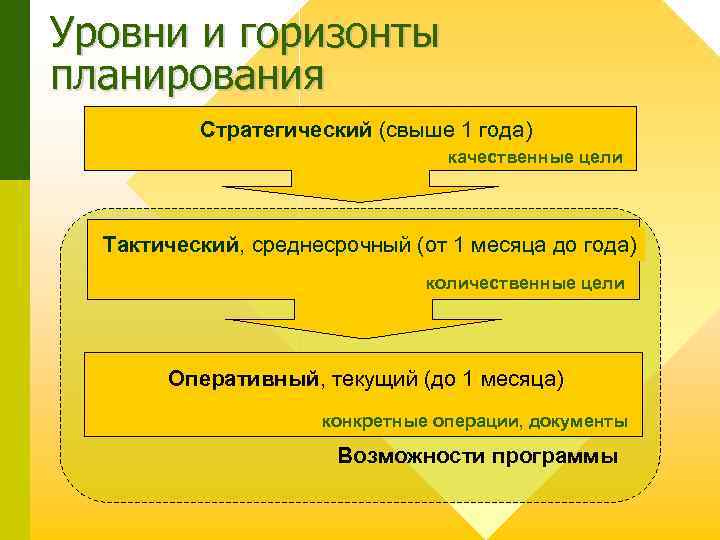 Уровни и горизонты планирования

Стратегический (свыше 1 года)

качественные цели

Тактический, среднесрочный (от 1 месяца до года)

количественные цели

Оперативный, текущий (до 1 месяца)

конкретные операции, документы

Возможности программы